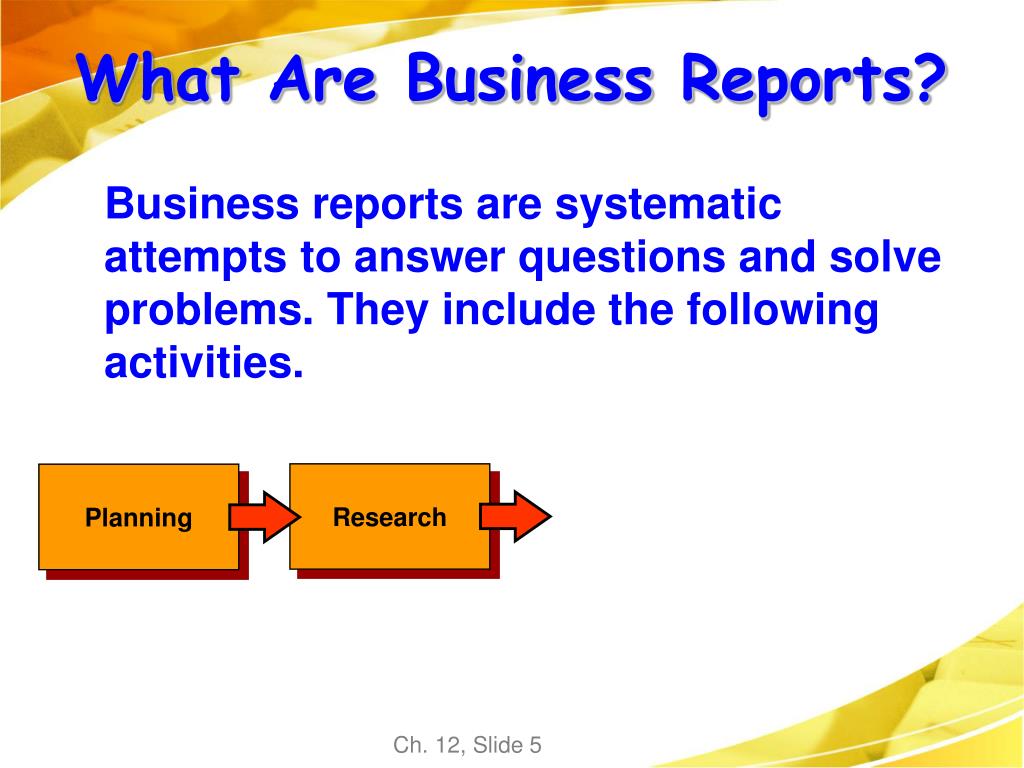 What Are Business Reports?

Business reports are systematic attempts to answer questions and solve problems. They include the following activities.

Planning

Research

Ch. 12, Slide 5